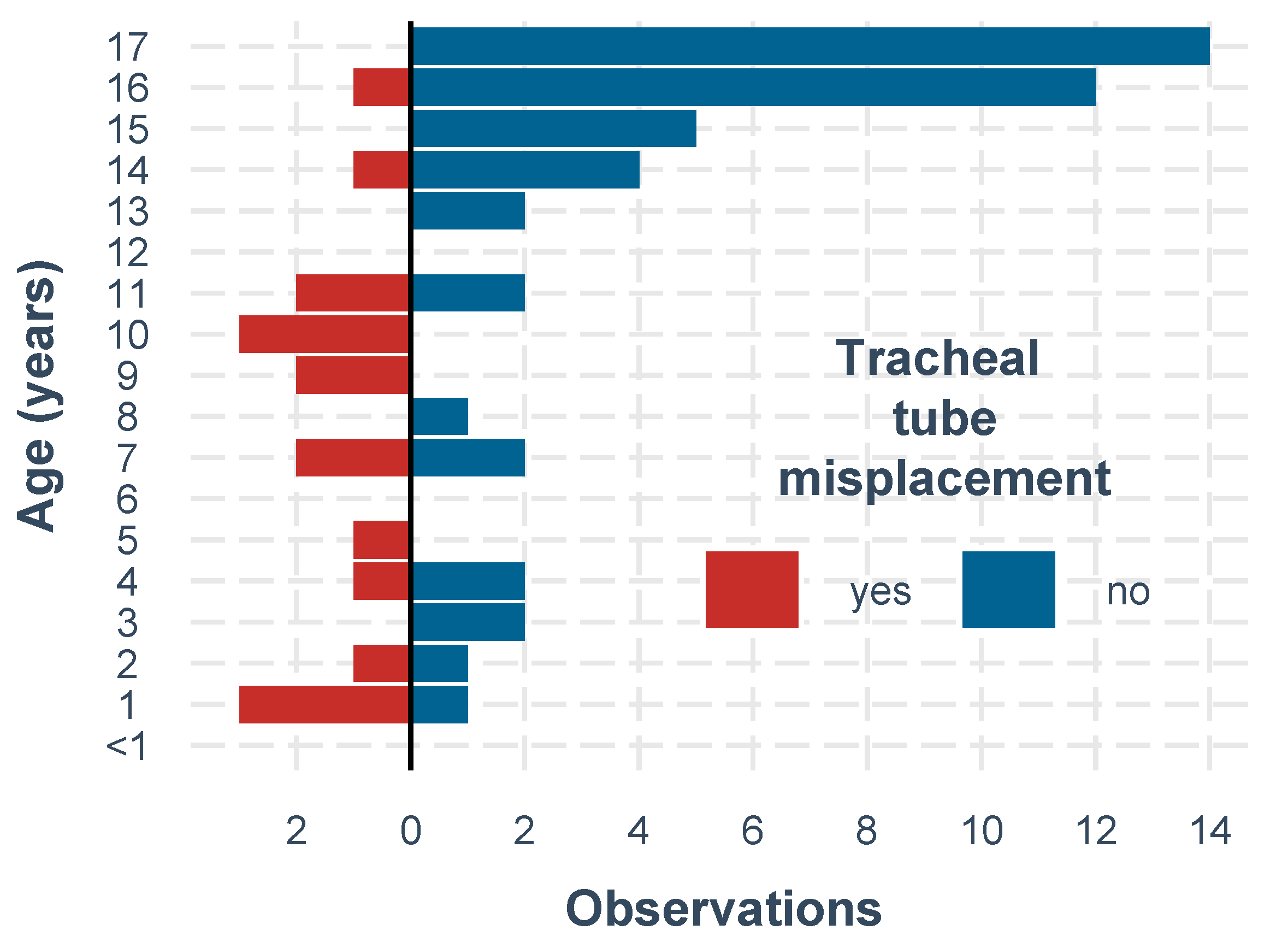 Age (years)

17
16
15
14
13
12
11
10
9
8
7
6
5
4
3
2
1
<1

Tracheal tube misplacement

yes
no

2
0
2
4
6
8
10
12
14

Observations